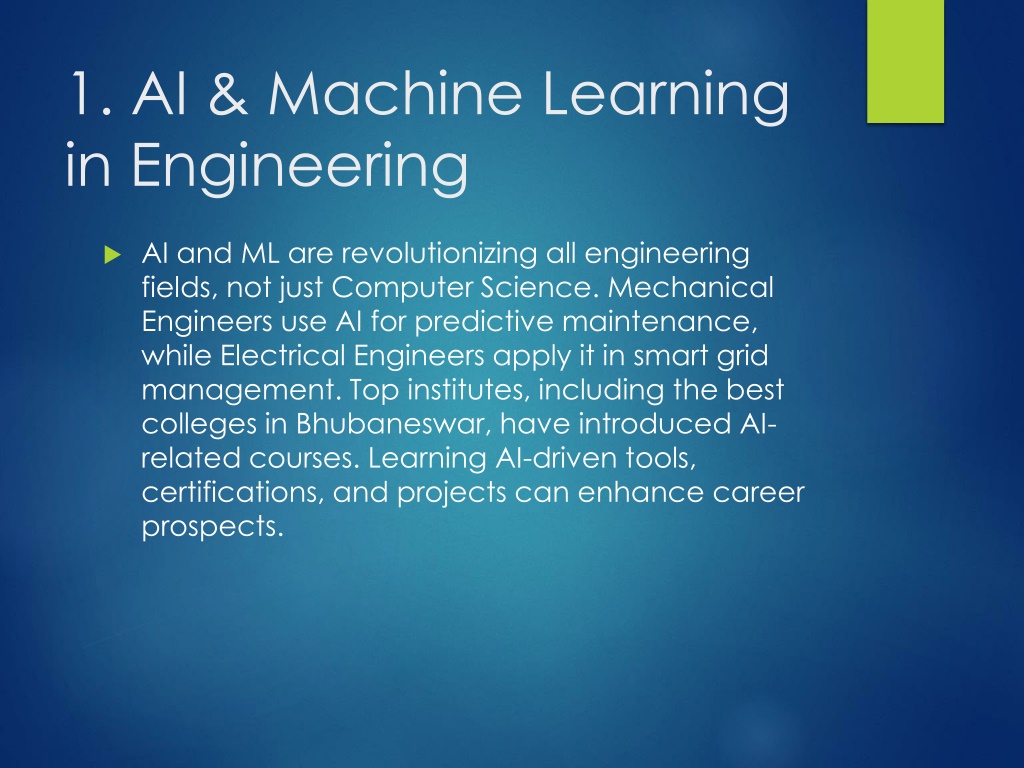 1. AI & Machine Learning in Engineering

AI and ML are revolutionizing all engineering fields, not just Computer Science. Mechanical Engineers use AI for predictive maintenance, while Electrical Engineers apply it in smart grid management. Top institutes, including the best colleges in Bhubaneswar, have introduced AI-related courses. Learning AI-driven tools, certifications, and projects can enhance career prospects.